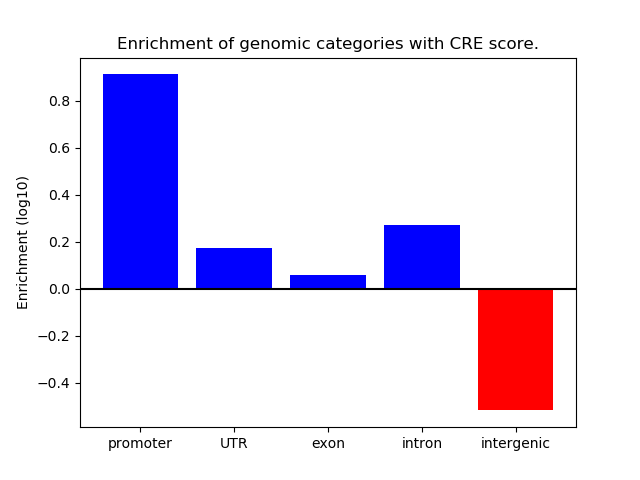 Enrichment of genomic categories with CRE score.

Enrichment (log10)

0.8
0.6
0.4
0.2
0.0
−0.2
−0.4

promoter
UTR
exon
intron
intergenic